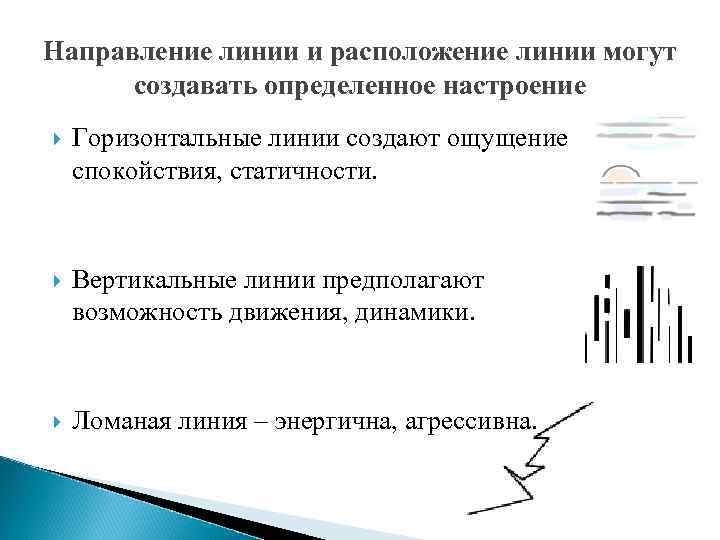 Направление линии и расположение линии могут создавать определенное настроение

Горизонтальные линии создают ощущение спокойствия, статичности.

Вертикальные линии предполагают возможность движения, динамики.

Ломаная линия – энергична, агрессивна.